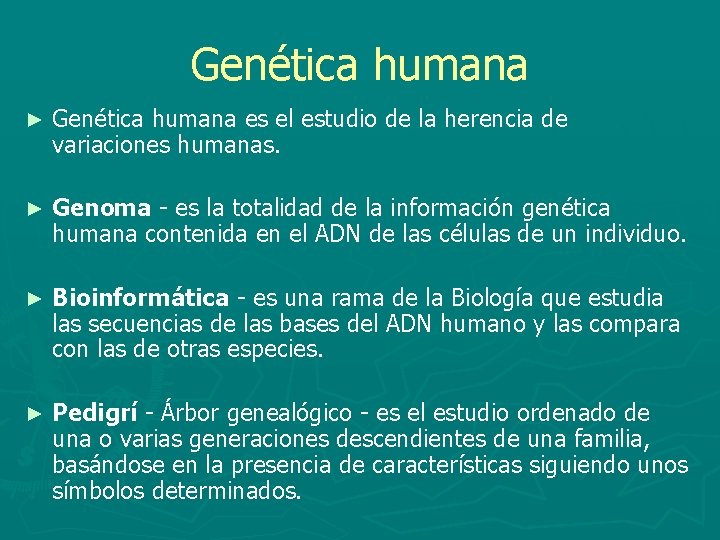 Genética humana

► Genética humana es el estudio de la herencia de variaciones humanas.

► Genoma - es la totalidad de la información genética humana contenida en el ADN de las células de un individuo.

► Bioinformática - es una rama de la Biología que estudia las secuencias de las bases del ADN humano y las compara con las de otras especies.

► Pedigrí - Árbor genealógico - es el estudio ordenado de una o varias generaciones descendientes de una familia, basándose en la presencia de características siguiendo unos símbolos determinados.